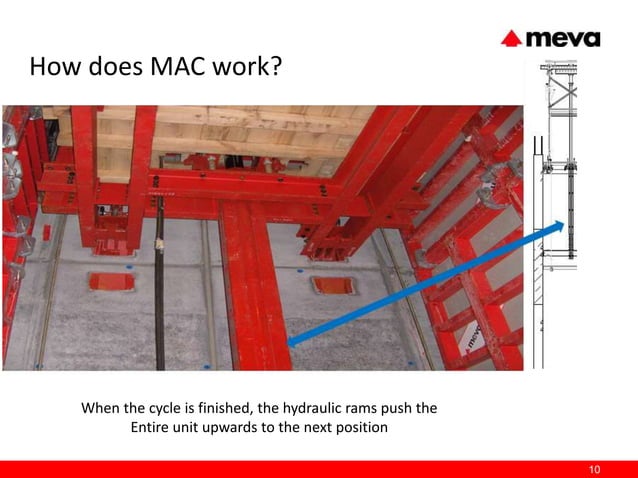 meva

How does MAC work?

meva

When the cycle is finished, the hydraulic rams push the Entire unit upwards to the next position

10